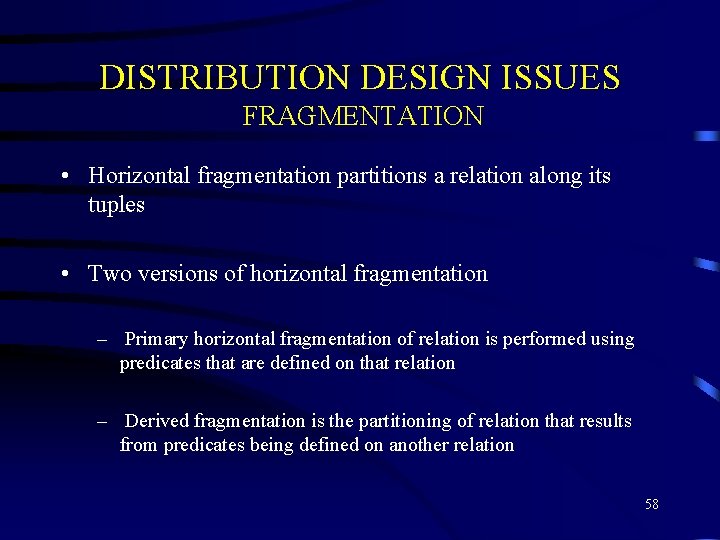 DISTRIBUTION DESIGN ISSUES
FRAGMENTATION

• Horizontal fragmentation partitions a relation along its tuples

• Two versions of horizontal fragmentation

– Primary horizontal fragmentation of relation is performed using predicates that are defined on that relation

– Derived fragmentation is the partitioning of relation that results from predicates being defined on another relation

58